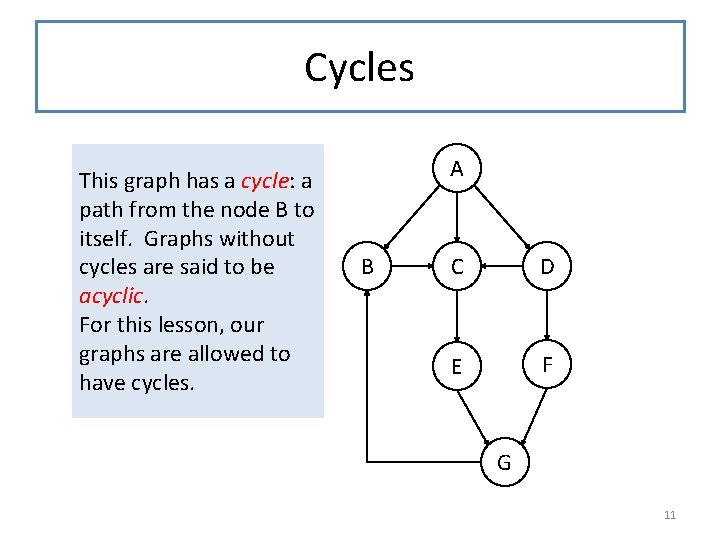 Cycles

This graph has a cycle: a path from the node B to itself. Graphs without cycles are said to be acyclic.
For this lesson, our graphs are allowed to have cycles.

A
B
C
D
E
F
G

11